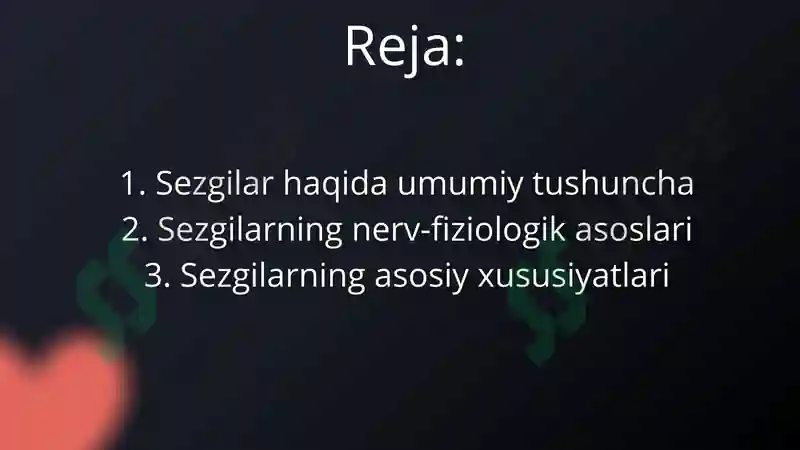 Reja:

1. Sezgilar haqida umumiy tushuncha
2. Sezgilarning nerv-fiziologik asoslari
3. Sezgilarning asosiy xususiyatlari